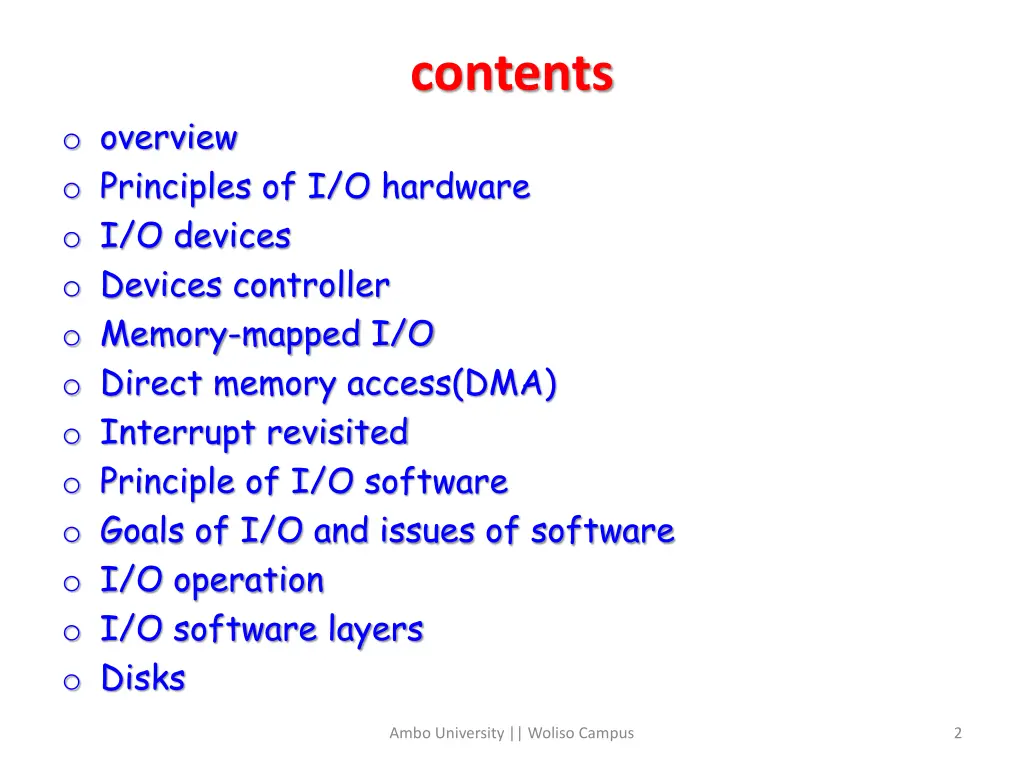 contents

o overview
o Principles of I/O hardware
o I/O devices
o Devices controller
o Memory-mapped I/O
o Direct memory access(DMA)
o Interrupt revisited
o Principle of I/O software
o Goals of I/O and issues of software
o I/O operation
o I/O software layers
o Disks

Ambo University || Woliso Campus

2